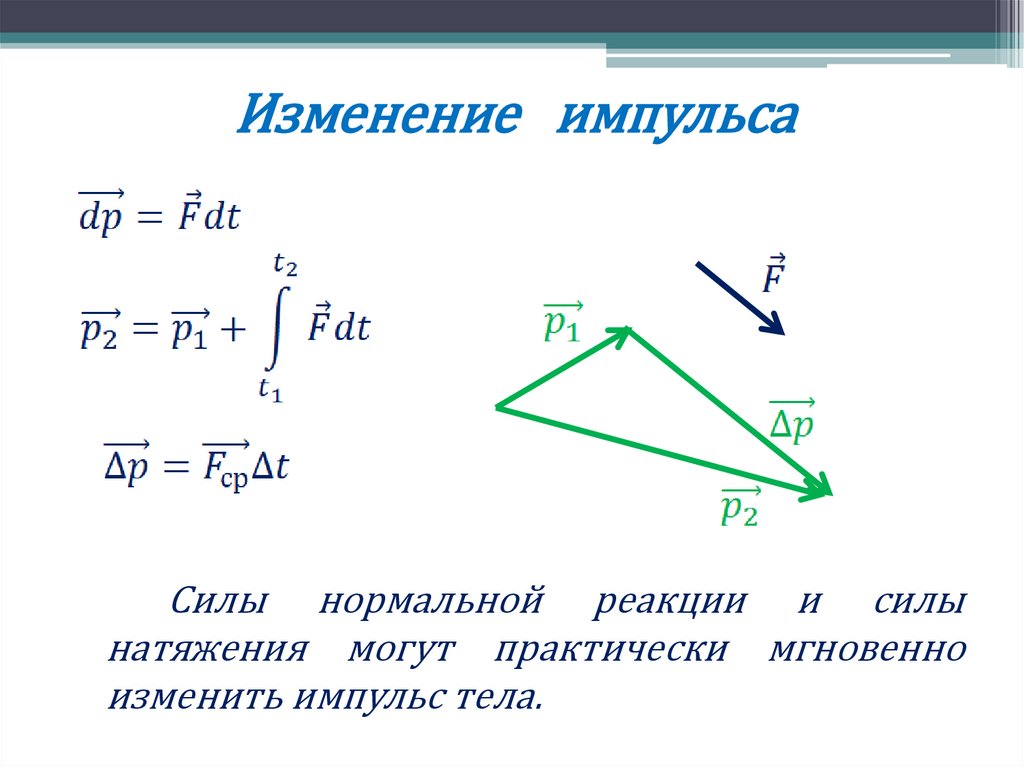 Изменение импульса

$\overrightarrow{dp} = \vec{F}dt$

$\overrightarrow{p_2} = \overrightarrow{p_1} + \int_{t_1}^{t_2} \vec{F}dt$

$\overrightarrow{\Delta p} = \overrightarrow{F_{\text{ср}}}\Delta t$

$\vec{F}$

$\overrightarrow{p_1}$

$\overrightarrow{\Delta p}$

$\overrightarrow{p_2}$

Силы нормальной реакции и силы натяжения могут практически мгновенно изменить импульс тела.